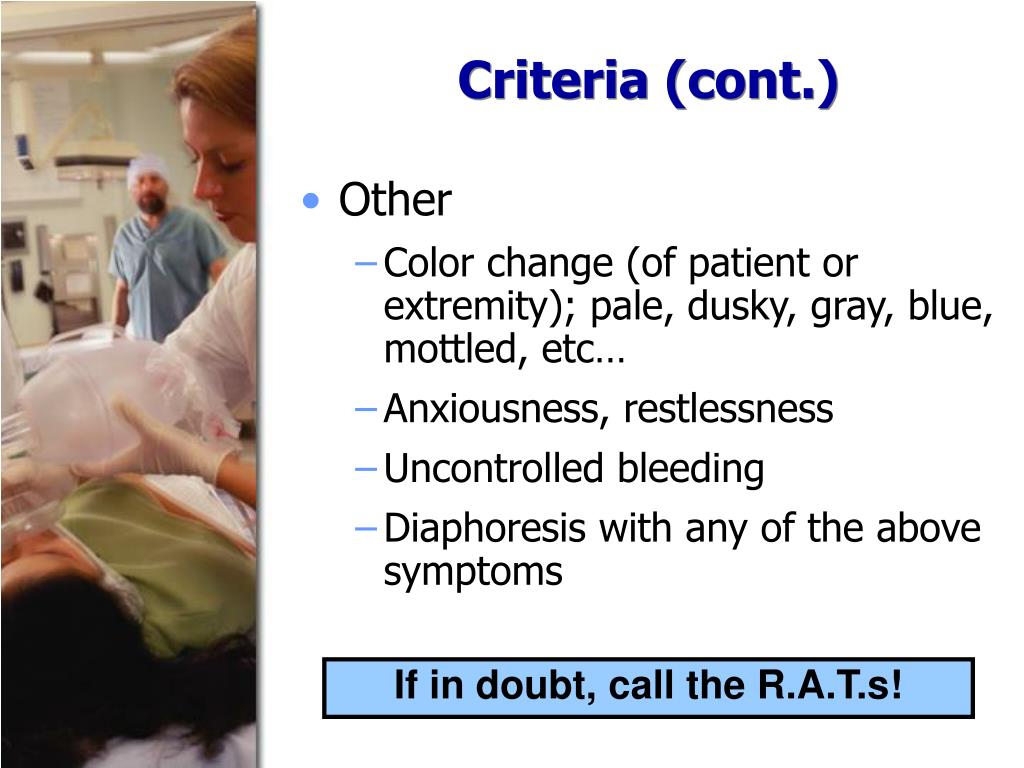 Criteria (cont.)

• Other
– Color change (of patient or extremity); pale, dusky, gray, blue, mottled, etc…
– Anxiousness, restlessness
– Uncontrolled bleeding
– Diaphoresis with any of the above symptoms

If in doubt, call the R.A.T.s!